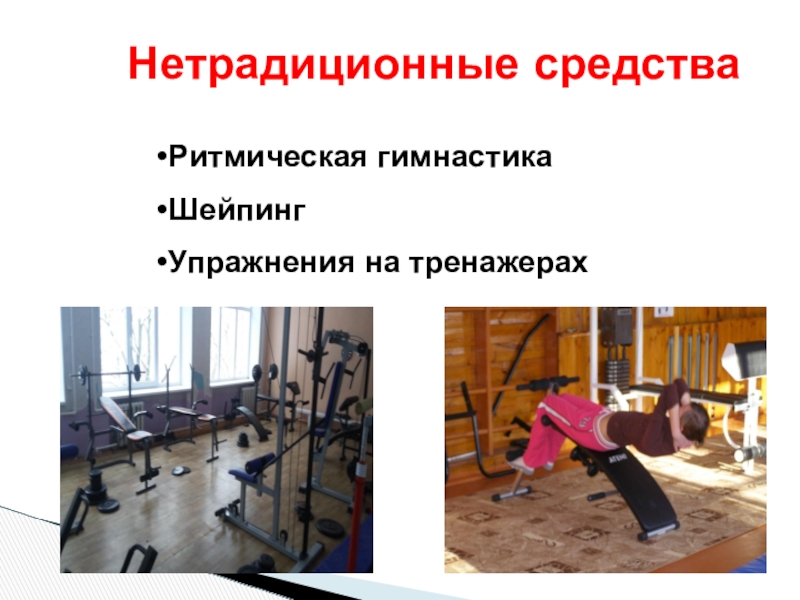 Нетрадиционные средства

•Ритмическая гимнастика

•Шейпинг

•Упражнения на тренажерах